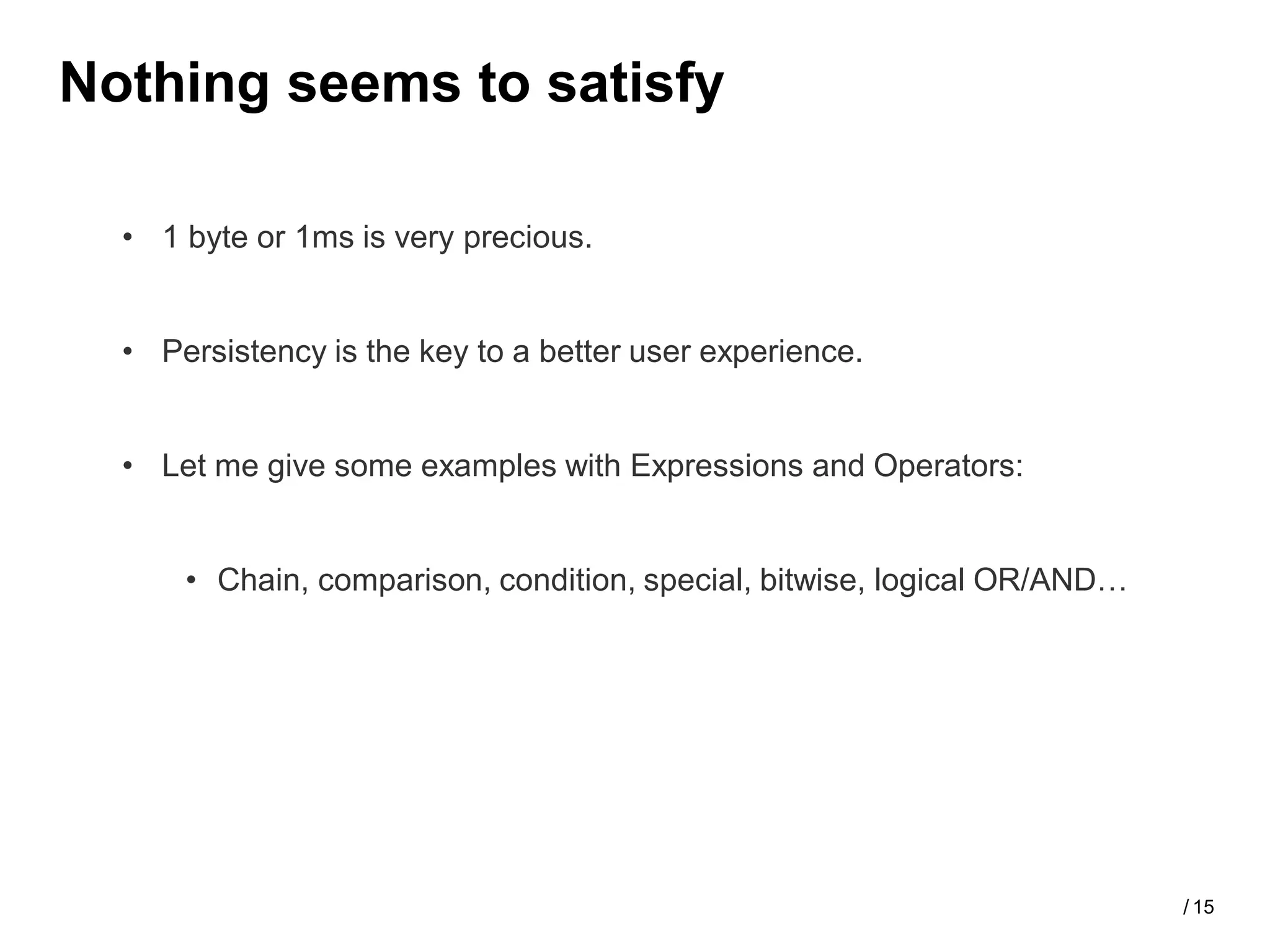 Nothing seems to satisfy

• 1 byte or 1ms is very precious.

• Persistency is the key to a better user experience.

• Let me give some examples with Expressions and Operators:

  • Chain, comparison, condition, special, bitwise, logical OR/AND…

/ 15